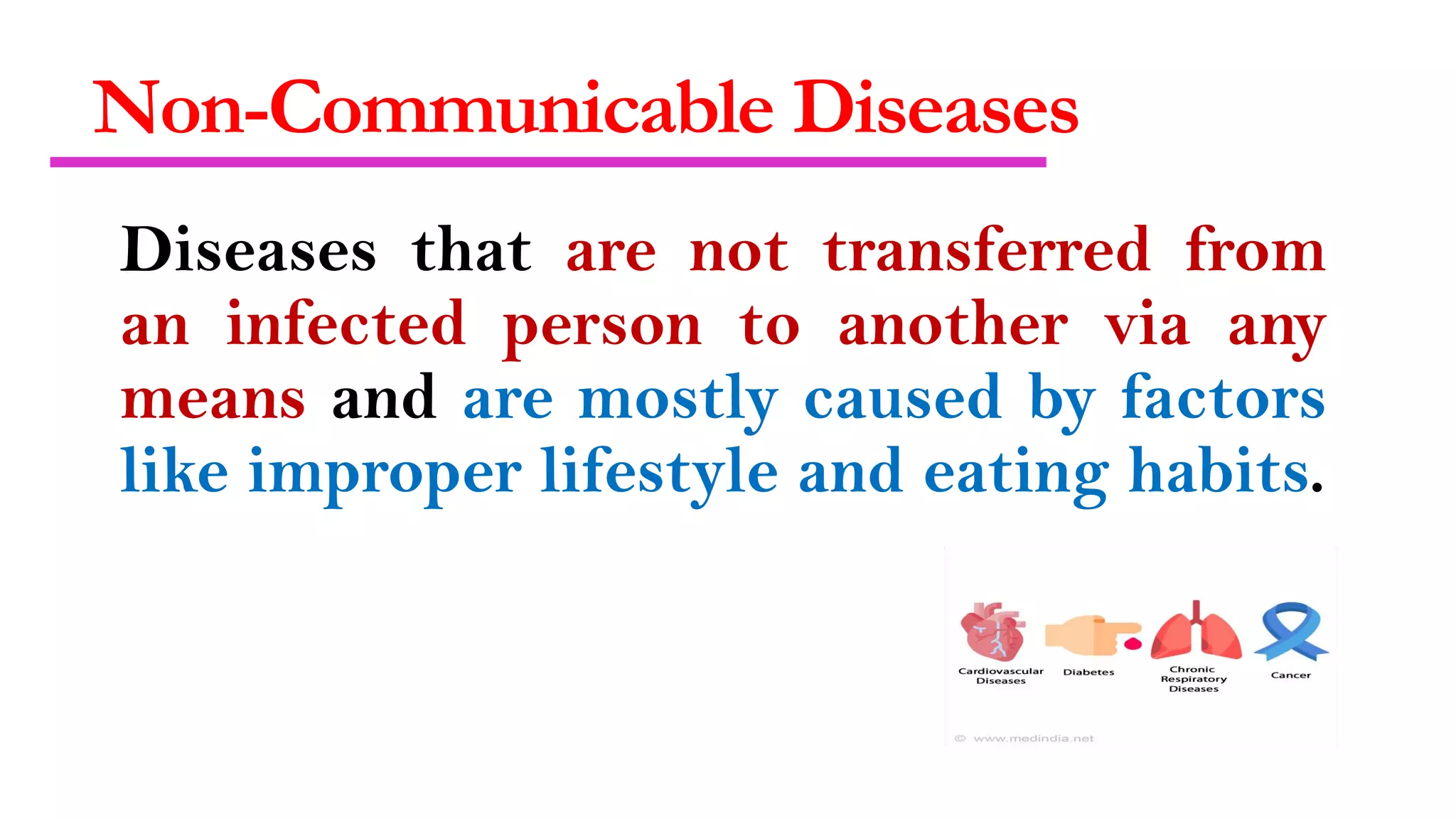 Non-Communicable Diseases

Diseases that are not transferred from an infected person to another via any means and are mostly caused by factors like improper lifestyle and eating habits.

Cardiovascular Diseases

Diabetes

Chronic Respiratory Diseases

Cancer

© www.medindia.net